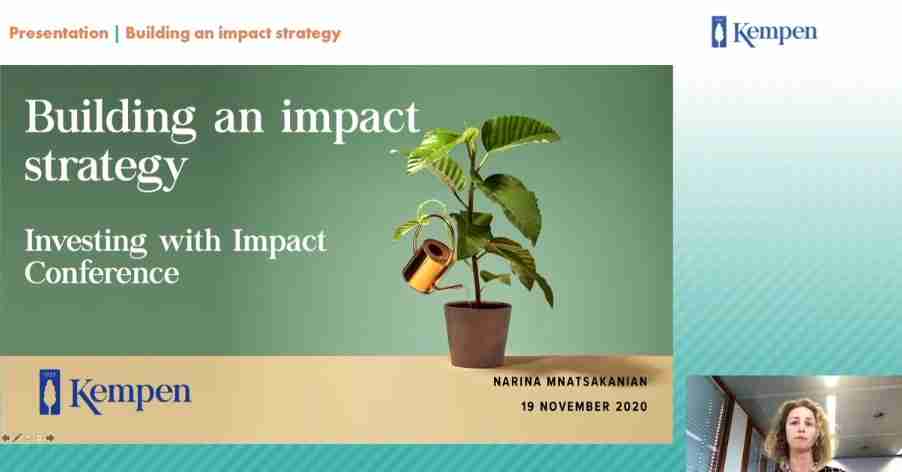 Presentation | Building an impact strategy

Kempen

Building an impact strategy

Investing with Impact Conference

Kempen

NARINA MNATSAKANIAN
19 NOVEMBER 2020